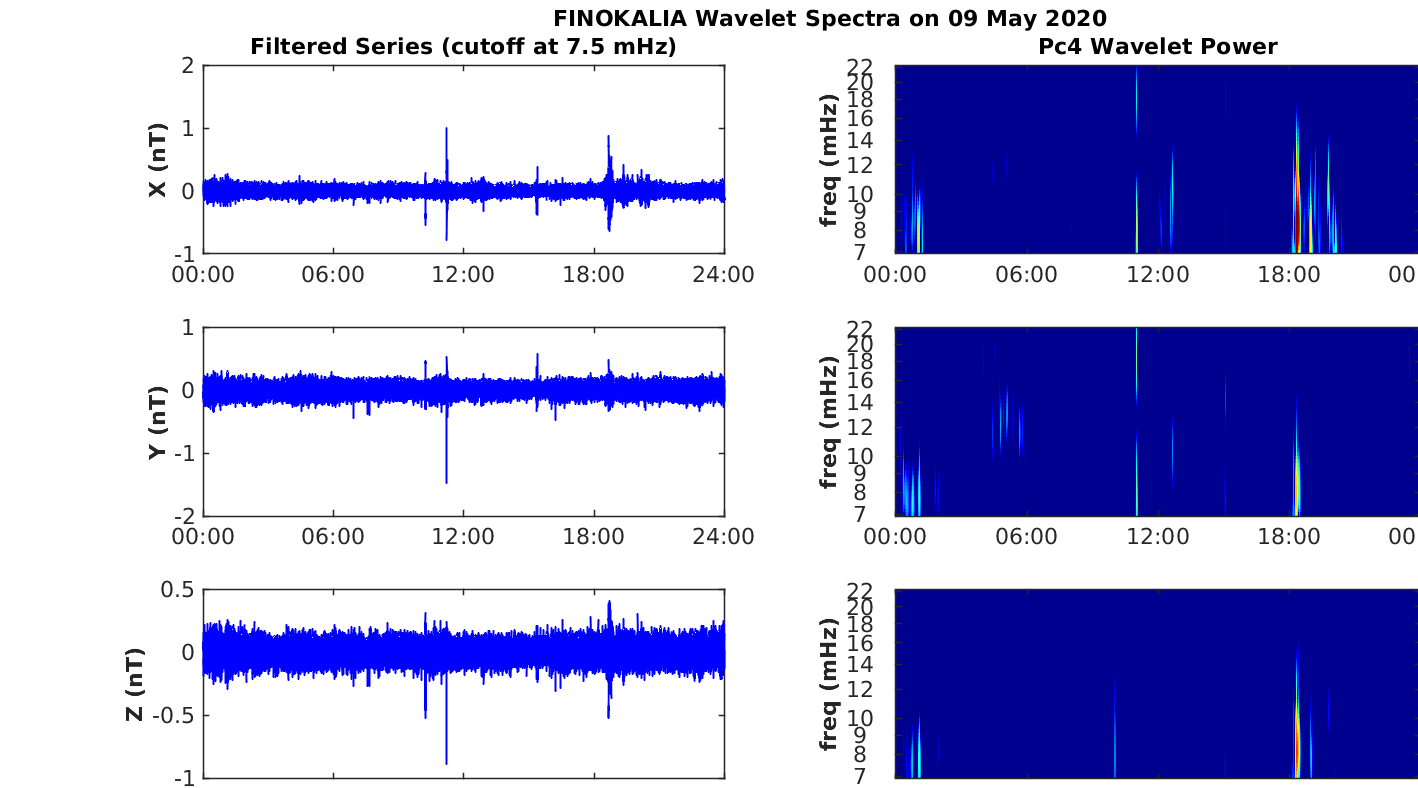 FINOKALIA Wavelet Spectra on 09 May 2020

Filtered Series (cutoff at 7.5 mHz)

X (nT)
2
1
0
-1
00:00 06:00 12:00 18:00 24:00

Y (nT)
1
0
-1
-2
00:00 06:00 12:00 18:00 24:00

Z (nT)
0.5
0
-0.5
-1

Pc4 Wavelet Power

freq (mHz)
22
20
18
16
14
12
10
9
8
7
00:00 06:00 12:00 18:00 00

freq (mHz)
22
20
18
16
14
12
10
9
8
7
00:00 06:00 12:00 18:00 00

freq (mHz)
22
20
18
16
14
12
10
9
8
7